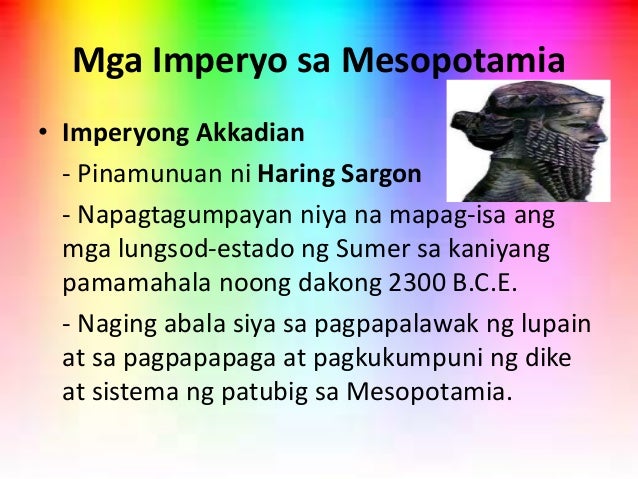 Mga Imperyo sa Mesopotamia

• Imperyong Akkadian

- Pinamunuan ni Haring Sargon

- Napagtagumpayan niya na mapag-isa ang mga lungsod-estado ng Sumer sa kaniyang pamamahala noong dakong 2300 B.C.E.

- Naging abala siya sa pagpapalawak ng lupain at sa pagpapapaga at pagkukumpuni ng dike at sistema ng patubig sa Mesopotamia.